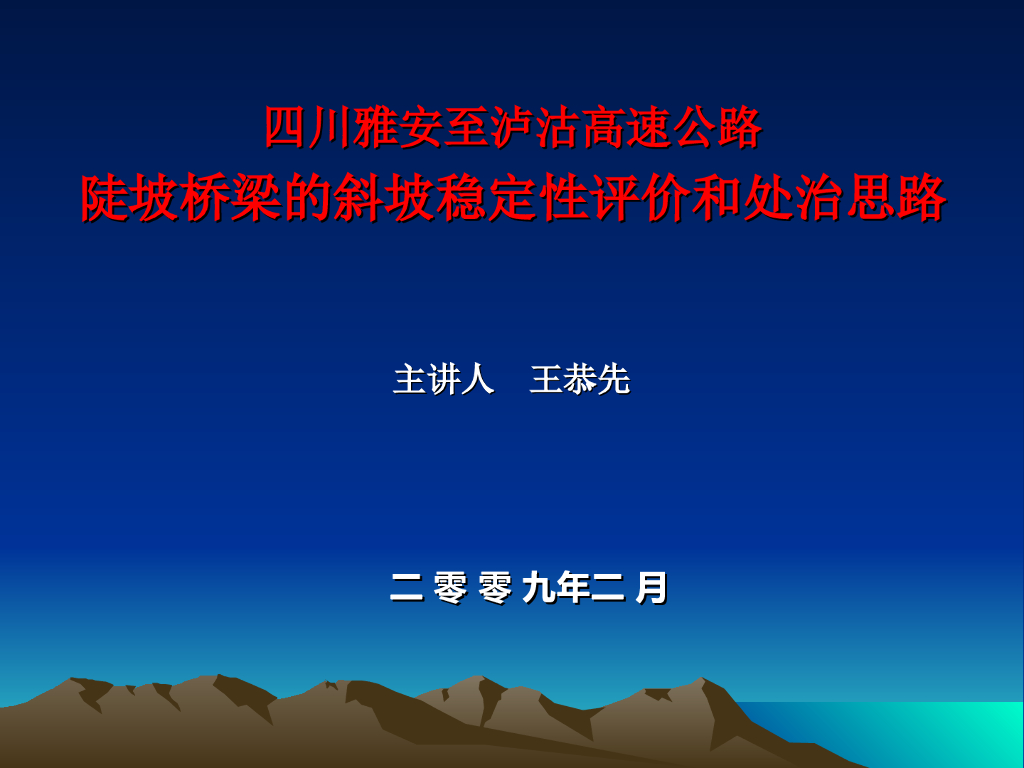 四川雅安至泸沽高速公路
陡坡桥梁的斜坡稳定性评价和处治思路

主讲人　王恭先

二 零 零 九年二 月